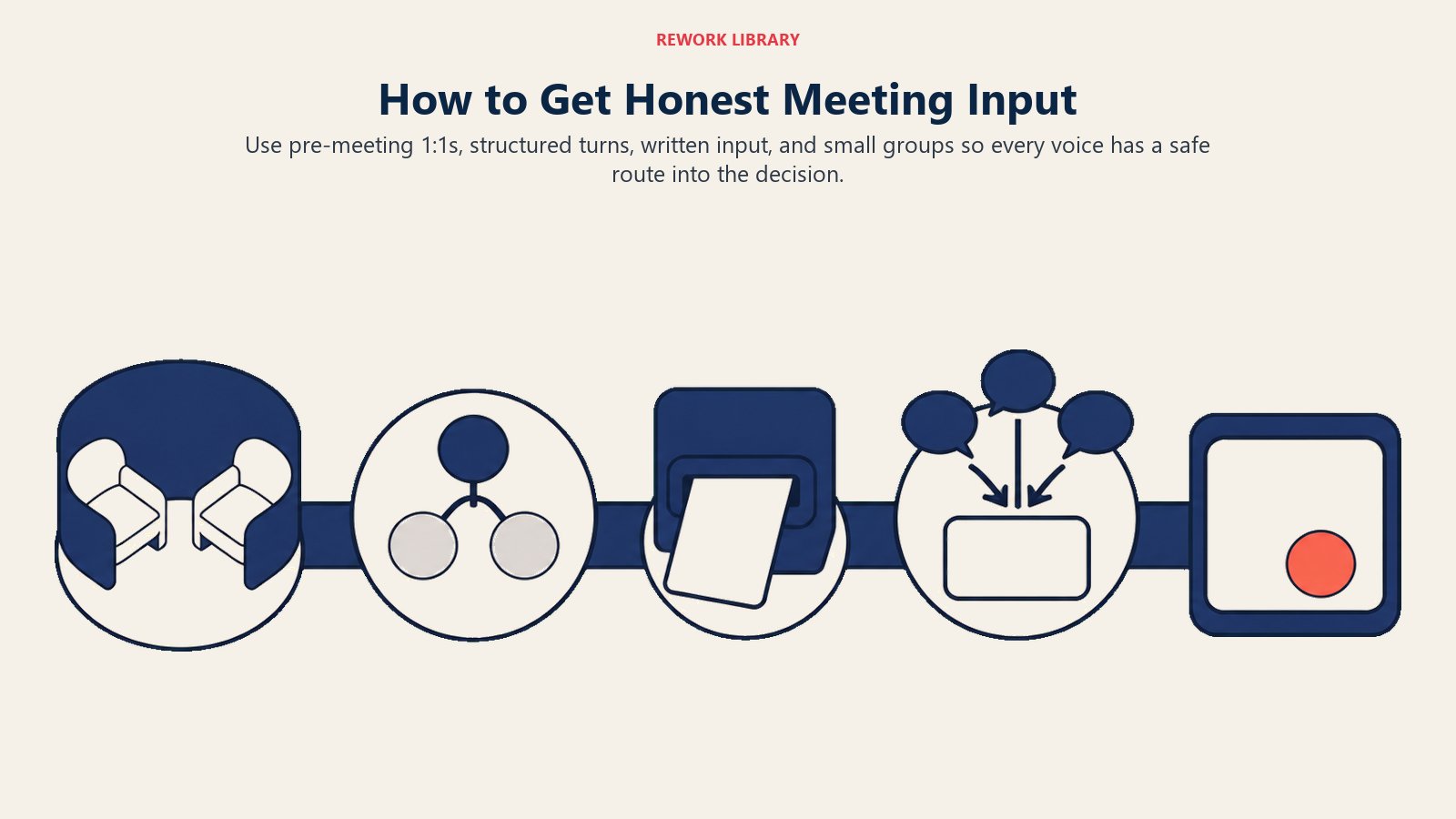 REWORK LIBRARY

How to Get Honest Meeting Input

Use pre-meeting 1:1s, structured turns, written input, and small groups so every voice has a safe route into the decision.